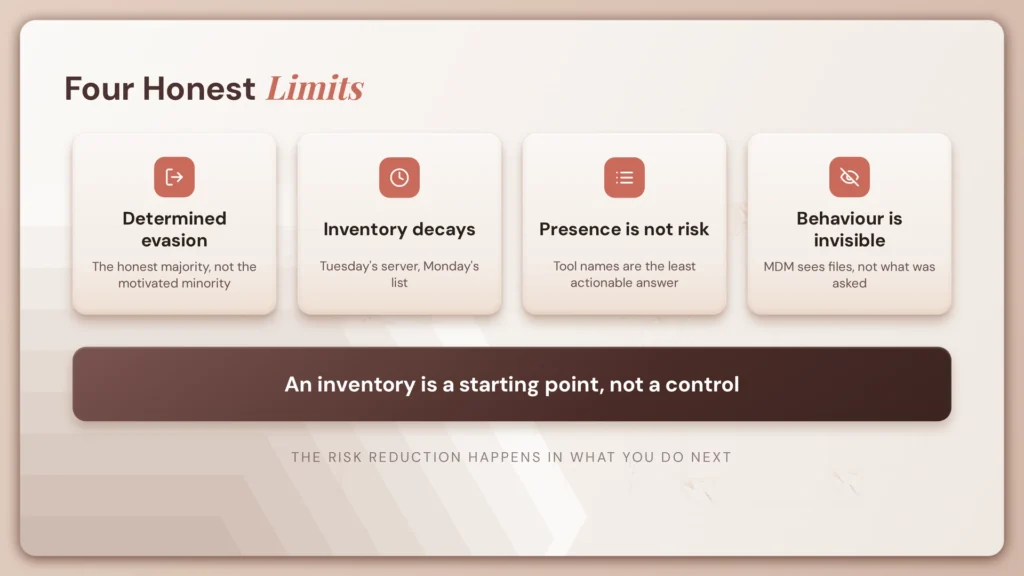 Four Honest Limits

Determined evasion

The honest majority, not the motivated minority

Inventory decays

Tuesday's server, Monday's list

Presence is not risk

Tool names are the least actionable answer

Behaviour is invisible

MDM sees files, not what was asked

An inventory is a starting point, not a control

THE RISK REDUCTION HAPPENS IN WHAT YOU DO NEXT